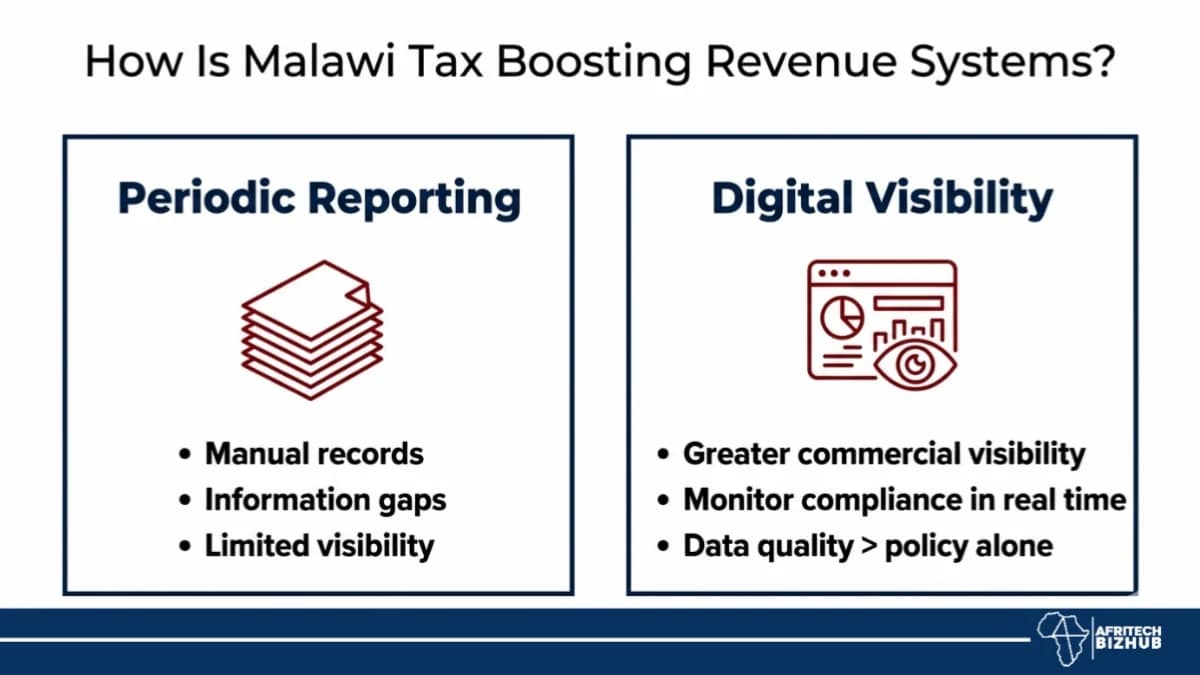 How Is Malawi Tax Boosting Revenue Systems?

Periodic Reporting

• Manual records
• Information gaps
• Limited visibility

Digital Visibility

• Greater commercial visibility
• Monitor compliance in real time
• Data quality > policy alone

AFRITECH BIZHUB